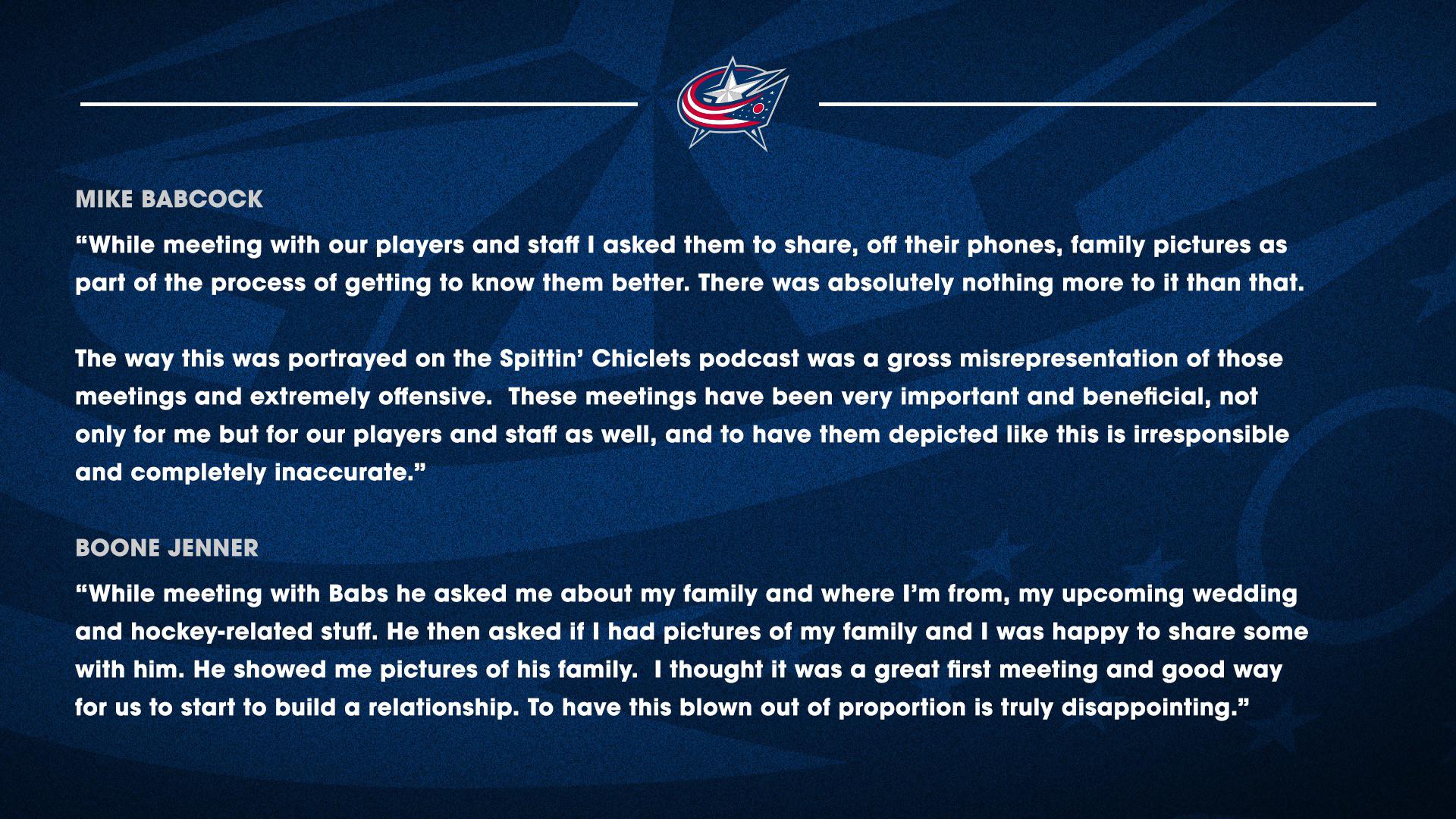 MIKE BABCOCK

“While meeting with our players and staff I asked them to share, off their phones, family pictures as part of the process of getting to know them better. There was absolutely nothing more to it than that.

The way this was portrayed on the Spittin’ Chiclets podcast was a gross misrepresentation of those meetings and extremely offensive. These meetings have been very important and beneficial, not only for me but for our players and staff as well, and to have them depicted like this is irresponsible and completely inaccurate.”

BOONE JENNER

“While meeting with Babs he asked me about my family and where I’m from, my upcoming wedding and hockey-related stuff. He then asked if I had pictures of my family and I was happy to share some with him. He showed me pictures of his family. I thought it was a great first meeting and good way for us to start to build a relationship. To have this blown out of proportion is truly disappointing.”